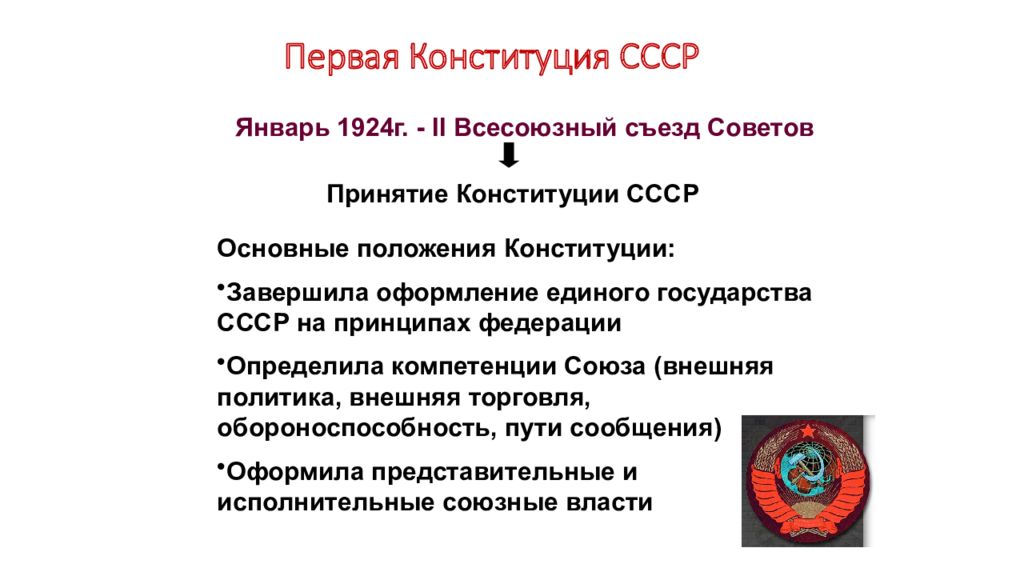 Первая Конституция СССР

Январь 1924г. - II Всесоюзный съезд Советов

Принятие Конституции СССР

Основные положения Конституции:

•Завершила оформление единого государства СССР на принципах федерации

•Определила компетенции Союза (внешняя политика, внешняя торговля, обороноспособность, пути сообщения)

•Оформила представительные и исполнительные союзные власти